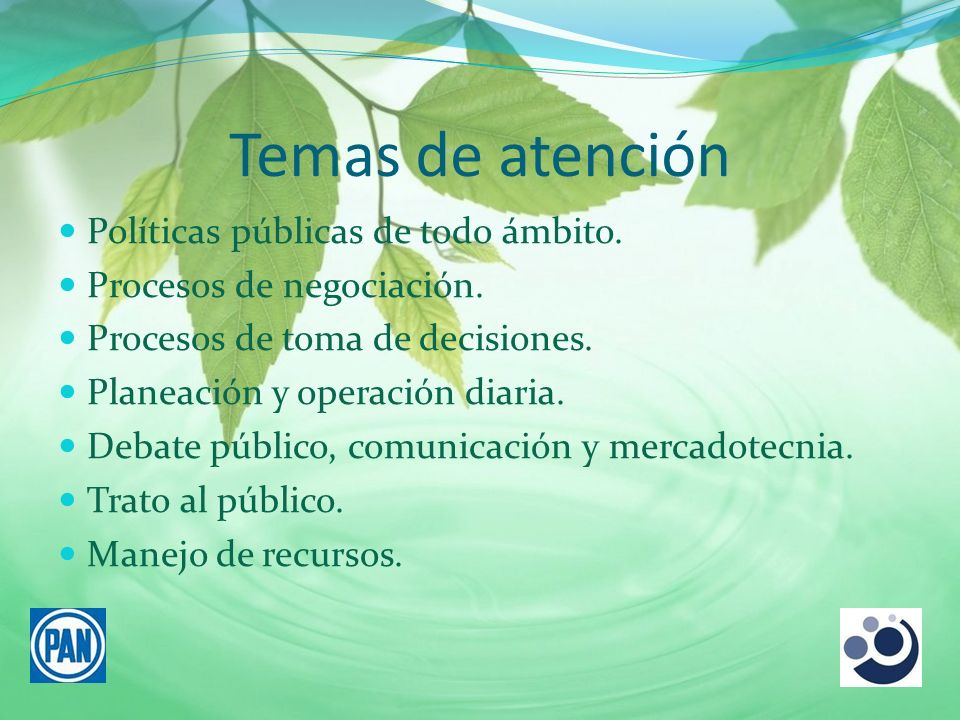 Temas de atención

- Políticas públicas de todo ámbito.
- Procesos de negociación.
- Procesos de toma de decisiones.
- Planeación y operación diaria.
- Debate público, comunicación y mercadotecnia.
- Trato al público.
- Manejo de recursos.

PAN